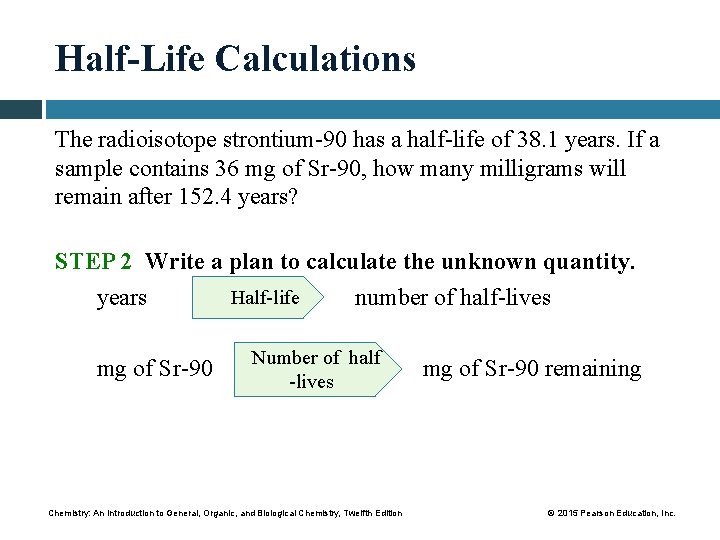 Half-Life Calculations

The radioisotope strontium-90 has a half-life of 38.1 years. If a sample contains 36 mg of Sr-90, how many milligrams will remain after 152.4 years?

STEP 2 Write a plan to calculate the unknown quantity.

years Half-life number of half-lives

mg of Sr-90 Number of half -lives mg of Sr-90 remaining

Chemistry: An Introduction to General, Organic, and Biological Chemistry, Twelfth Edition © 2015 Pearson Education, Inc.